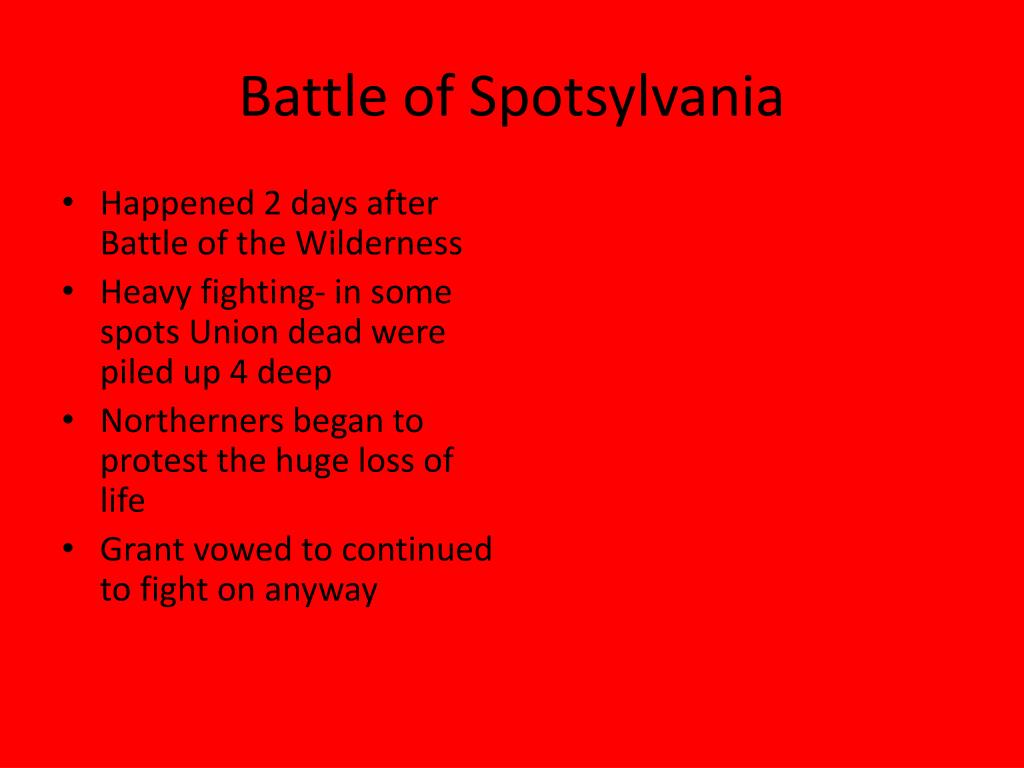 Battle of Spotsylvania

• Happened 2 days after Battle of the Wilderness
• Heavy fighting- in some spots Union dead were piled up 4 deep
• Northerners began to protest the huge loss of life
• Grant vowed to continued to fight on anyway